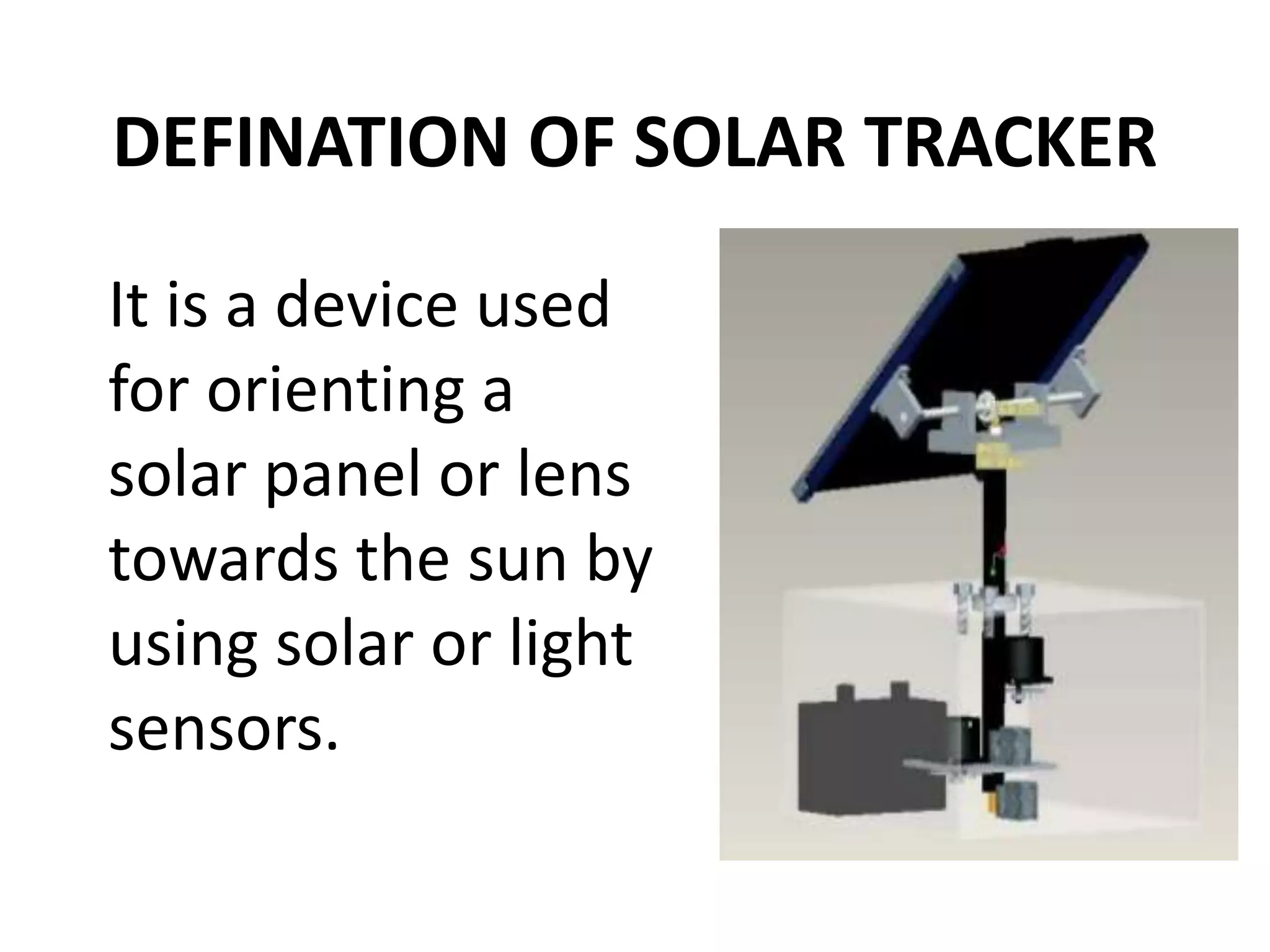 DEFINATION OF SOLAR TRACKER

It is a device used for orienting a solar panel or lens towards the sun by using solar or light sensors.